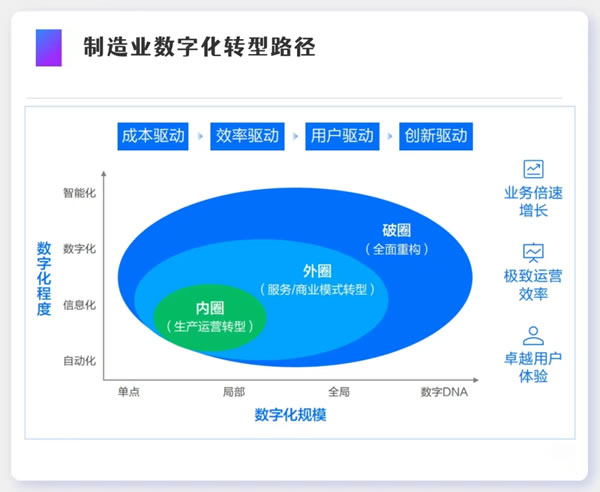 制造业数字化转型路径

成本驱动 效率驱动 用户驱动 创新驱动

数字化程度

智能化
数字化
信息化
自动化

破圈
（全面重构）

外圈
（服务/商业模式转型）

内圈
（生产运营转型）

单点 局部 全局 数字DNA

数字化规模

业务倍速增长

极致运营效率

卓越用户体验